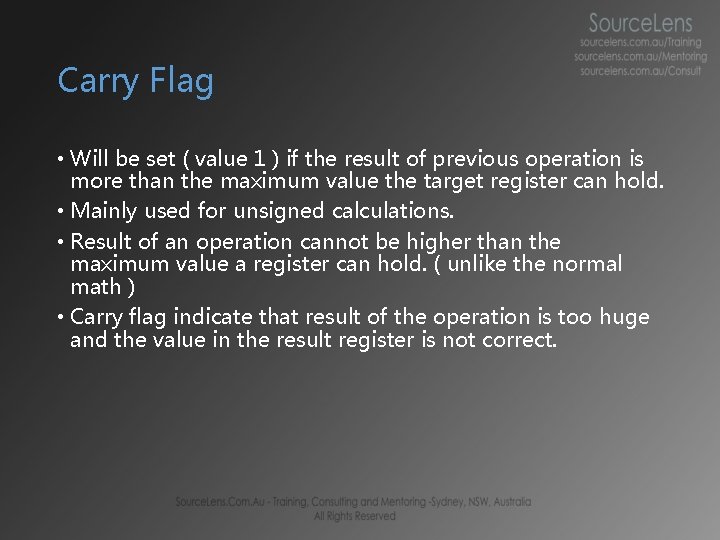 SourceLens
sourcelens.com.au/Training
sourcelens.com.au/Mentoring
sourcelens.com.au/Consult

Carry Flag

• Will be set ( value 1 ) if the result of previous operation is more than the maximum value the target register can hold.
• Mainly used for unsigned calculations.
• Result of an operation cannot be higher than the maximum value a register can hold. ( unlike the normal math )
• Carry flag indicate that result of the operation is too huge and the value in the result register is not correct.

SourceLens.Com.Au - Training, Consulting and Mentoring -Sydney, NSW, Australia
All Rights Reserved